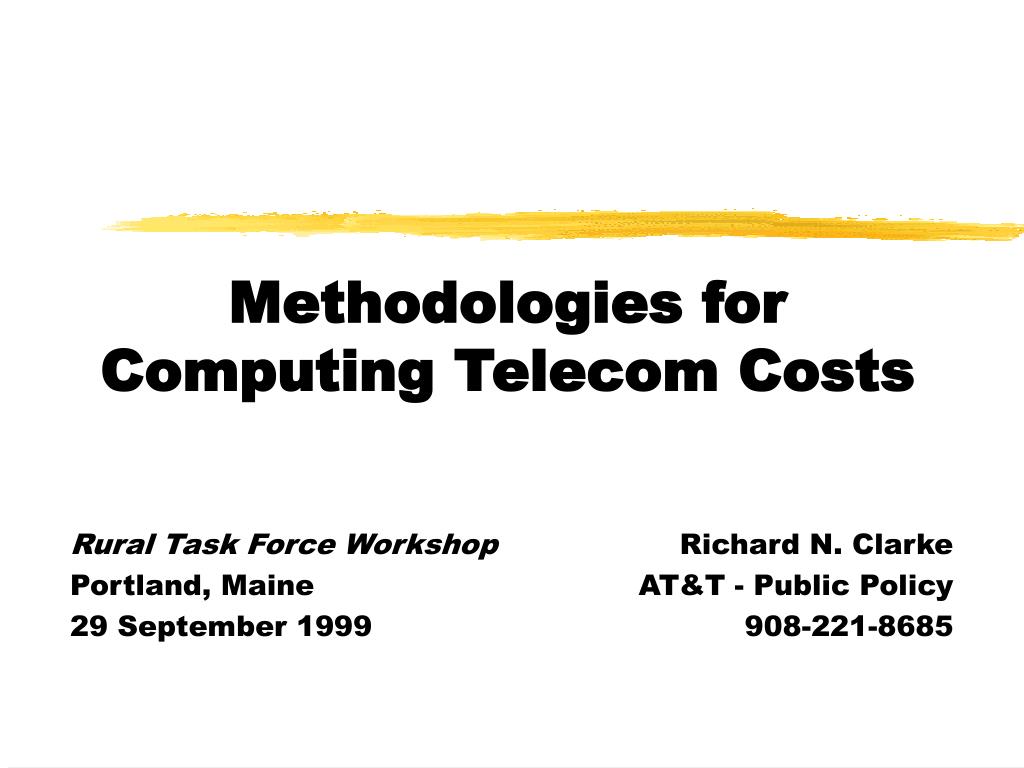 Methodologies for Computing Telecom Costs

Rural Task Force Workshop
Portland, Maine
29 September 1999

Richard N. Clarke
AT&T - Public Policy
908-221-8685